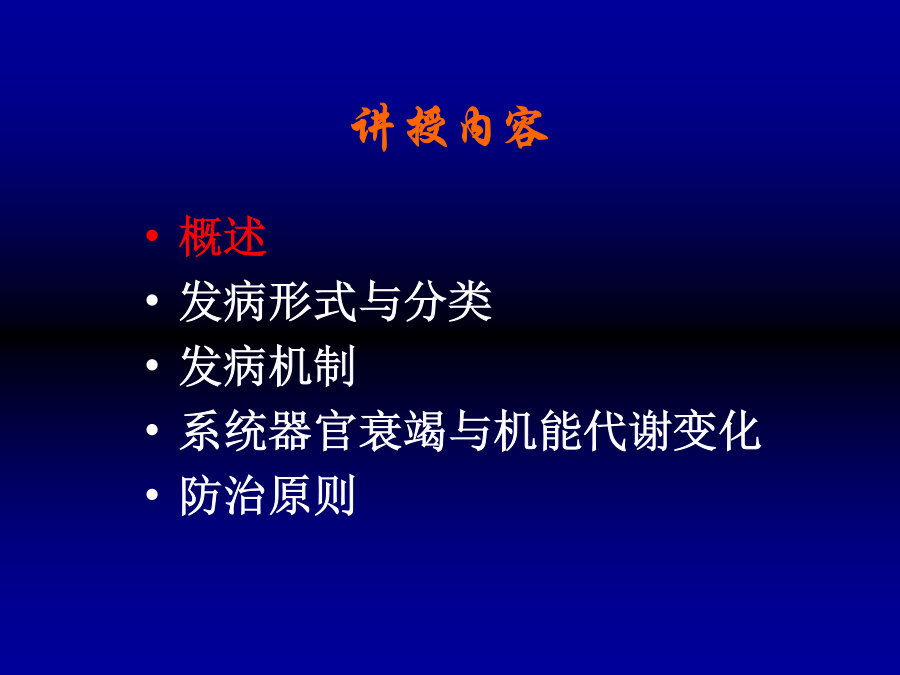 讲授内容

• 概述
• 发病形式与分类
• 发病机制
• 系统器官衰竭与机能代谢变化
• 防治原则